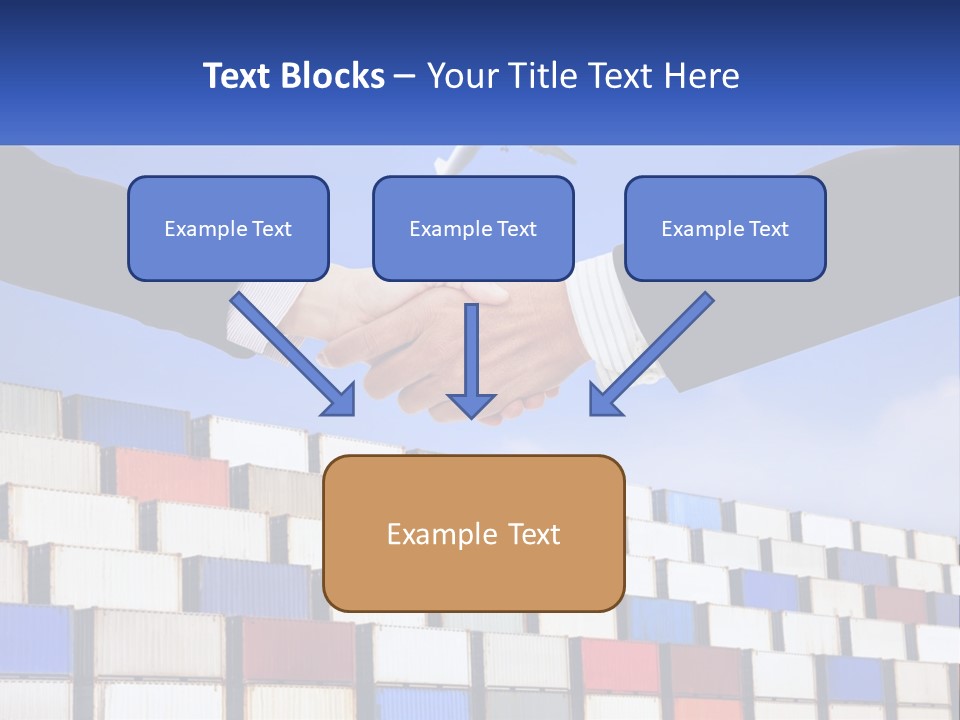 Text Blocks – Your Title Text Here

Example Text

Example Text

Example Text

Example Text